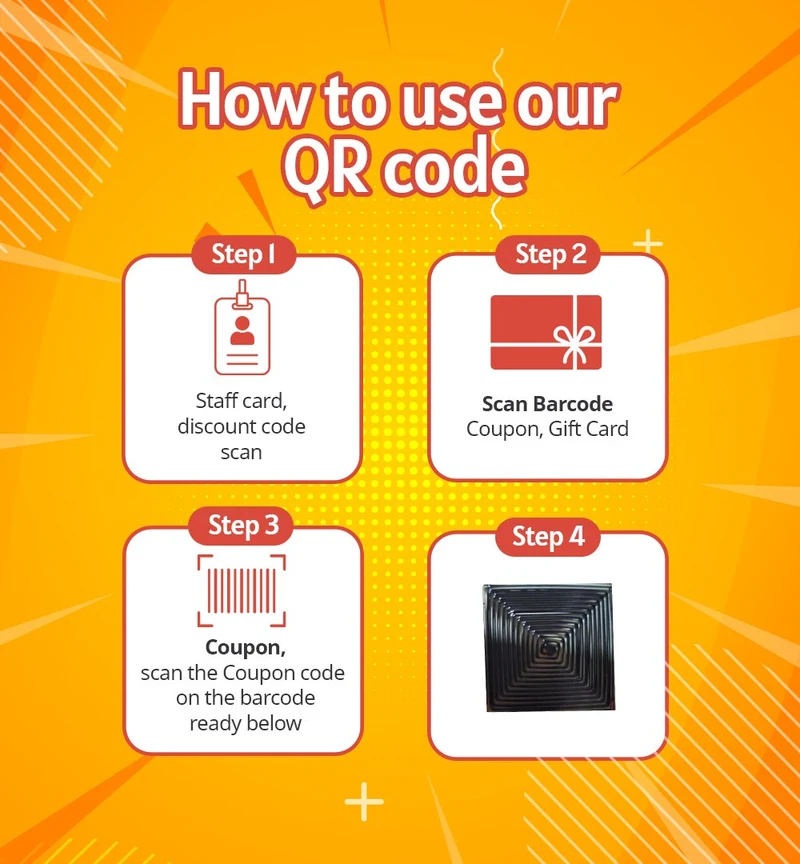 How to use our QR code

Step 1

Staff card, discount code scan

Step 2

Scan Barcode
Coupon, Gift Card

Step 3

Coupon,
scan the Coupon code on the barcode ready below

Step 4